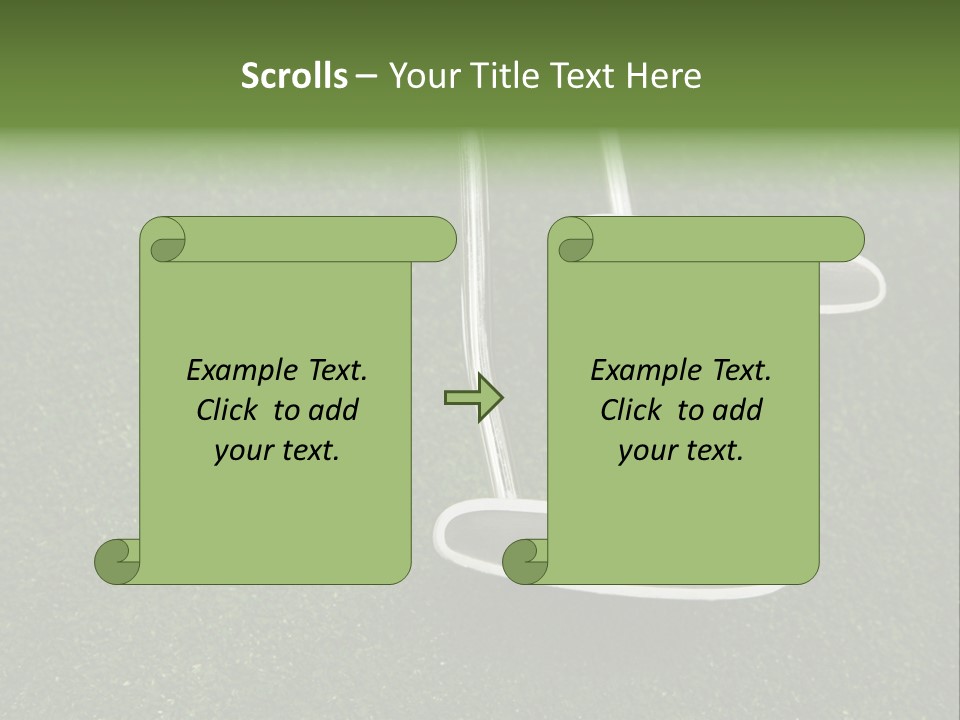 Scrolls – Your Title Text Here

Example Text. Click to add your text.

Example Text. Click to add your text.